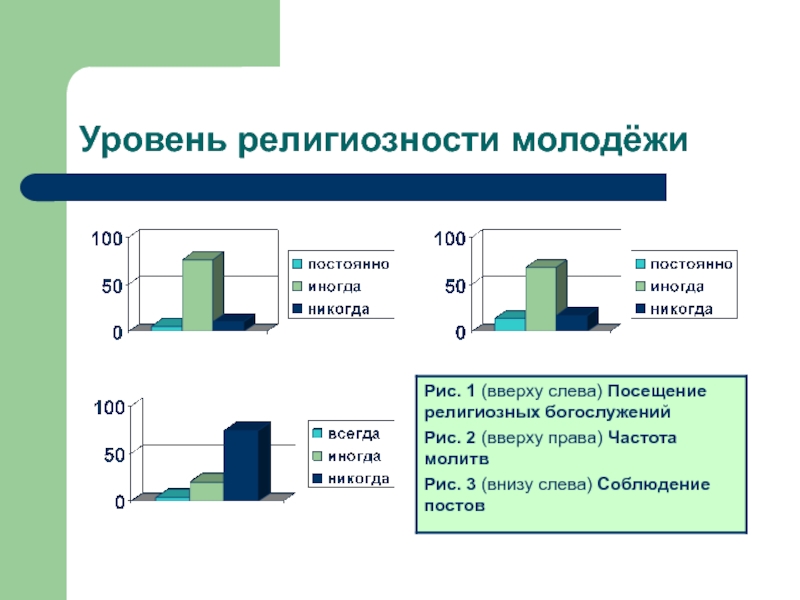 Уровень религиозности молодёжи

100
50
0

постоянно
иногда
никогда

100
50
0

постоянно
иногда
никогда

100
50
0

всегда
иногда
никогда

Рис. 1 (вверху слева) Посещение религиозных богослужений

Рис. 2 (вверху права) Частота молитв

Рис. 3 (внизу слева) Соблюдение постов